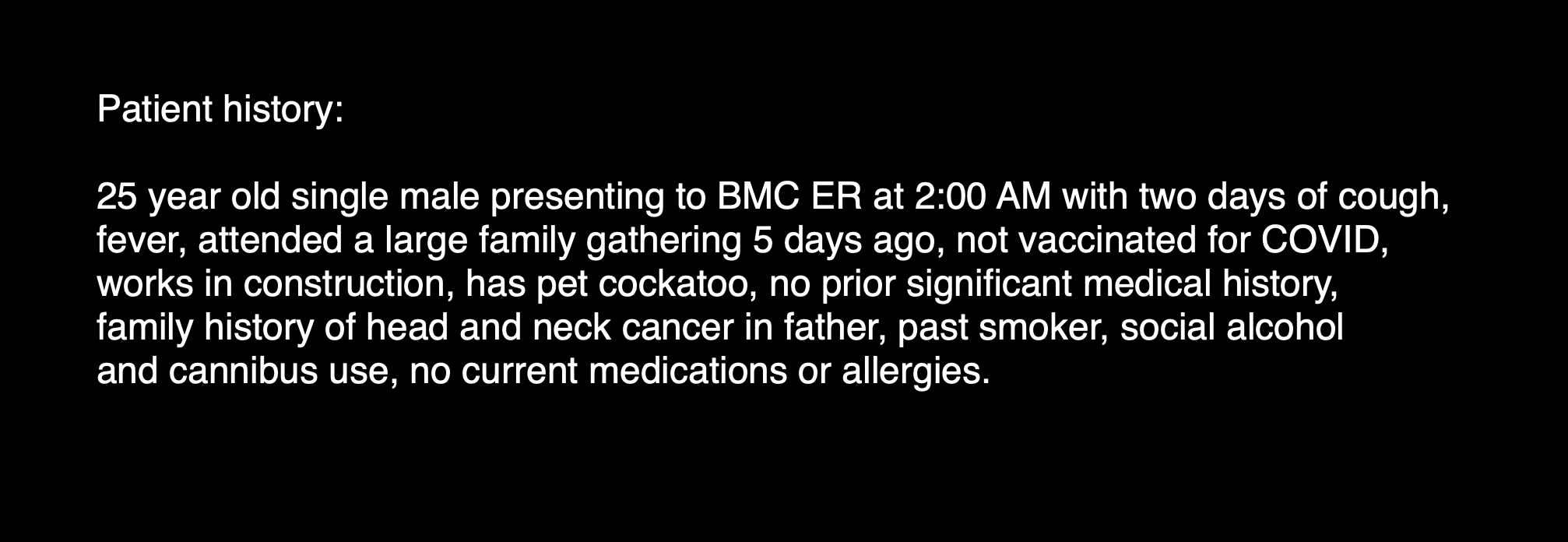 Patient history:

25 year old single male presenting to BMC ER at 2:00 AM with two days of cough, fever, attended a large family gathering 5 days ago, not vaccinated for COVID, works in construction, has pet cockatoo, no prior significant medical history, family history of head and neck cancer in father, past smoker, social alcohol and cannibus use, no current medications or allergies.